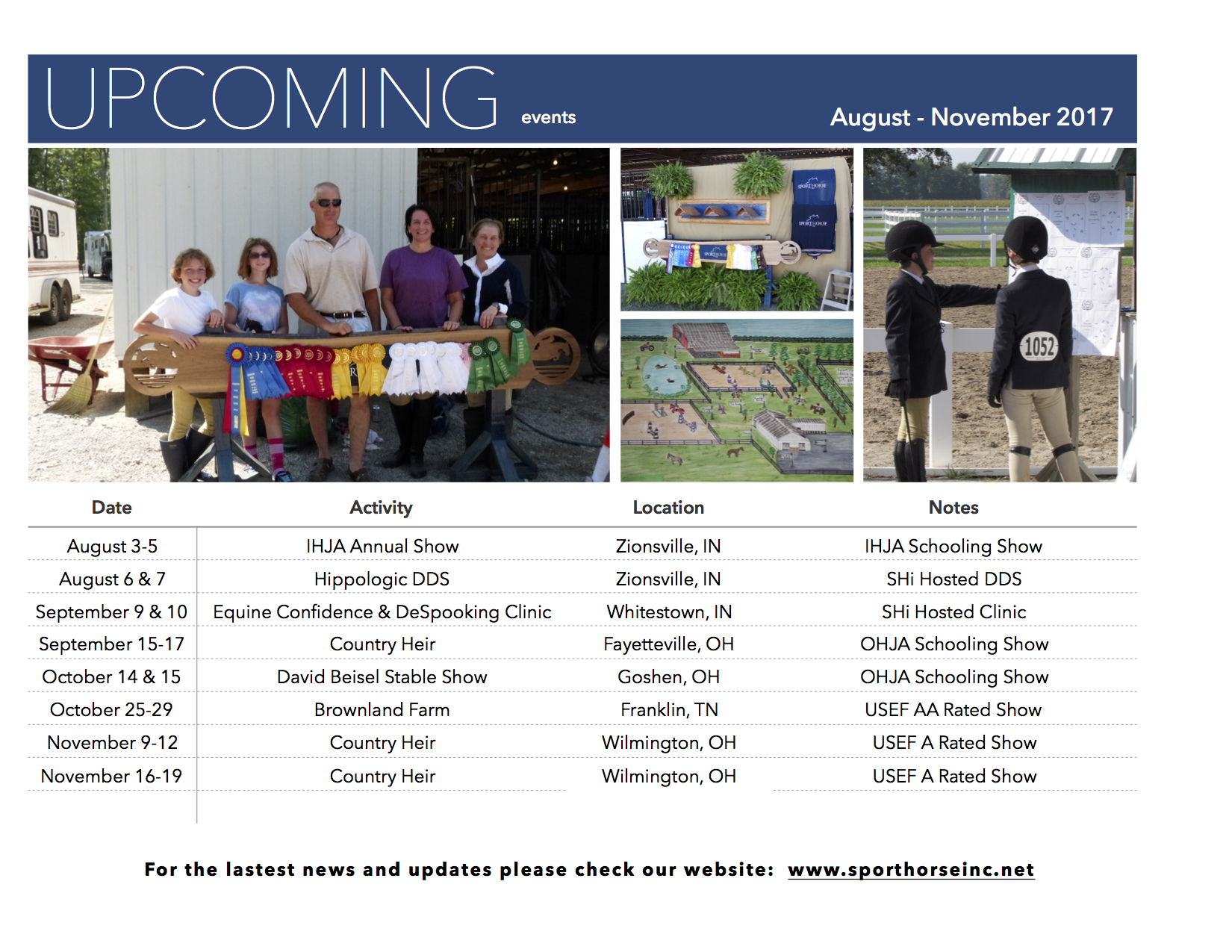 UPCOMING events August - November 2017

SPORTHORSE

SPORTHORSE

SPORTHORSE

1052

| Date | Activity | Location | Notes |
|---|---|---|---|
| August 3-5 | IHJA Annual Show | Zionsville, IN | IHJA Schooling Show |
| August 6 & 7 | Hippologic DDS | Zionsville, IN | SHi Hosted DDS |
| September 9 & 10 | Equine Confidence & DeSpooking Clinic | Whitestown, IN | SHi Hosted Clinic |
| September 15-17 | Country Heir | Fayetteville, OH | OHJA Schooling Show |
| October 14 & 15 | David Beisel Stable Show | Goshen, OH | OHJA Schooling Show |
| October 25-29 | Brownland Farm | Franklin, TN | USEF AA Rated Show |
| November 9-12 | Country Heir | Wilmington, OH | USEF A Rated Show |
| November 16-19 | Country Heir | Wilmington, OH | USEF A Rated Show |

For the lastest news and updates please check our website: www.sporthorseinc.net